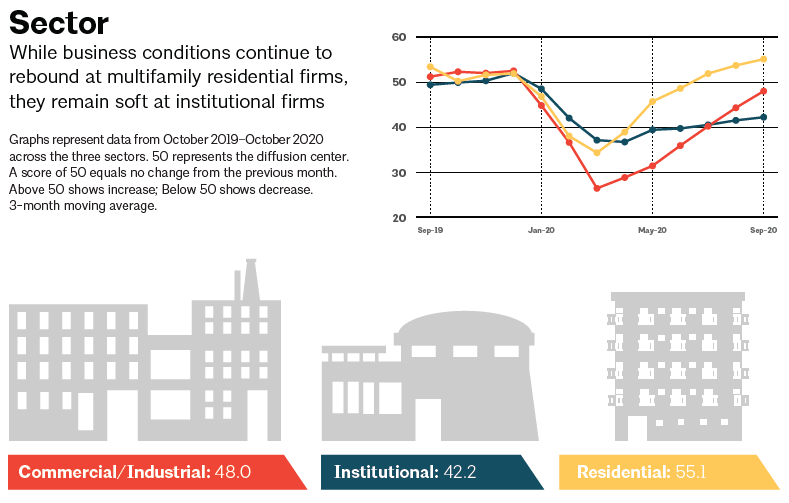 Sector
While business conditions continue to rebound at multifamily residential firms, they remain soft at institutional firms

Graphs represent data from October 2019–October 2020 across the three sectors. 50 represents the diffusion center. A score of 50 equals no change from the previous month. Above 50 shows increase; Below 50 shows decrease. 3-month moving average.

60
50
40
30
20
Sep-19
Jan-20
May-20
Sep-20

Commercial/Industrial: 48.0
Institutional: 42.2
Residential: 55.1